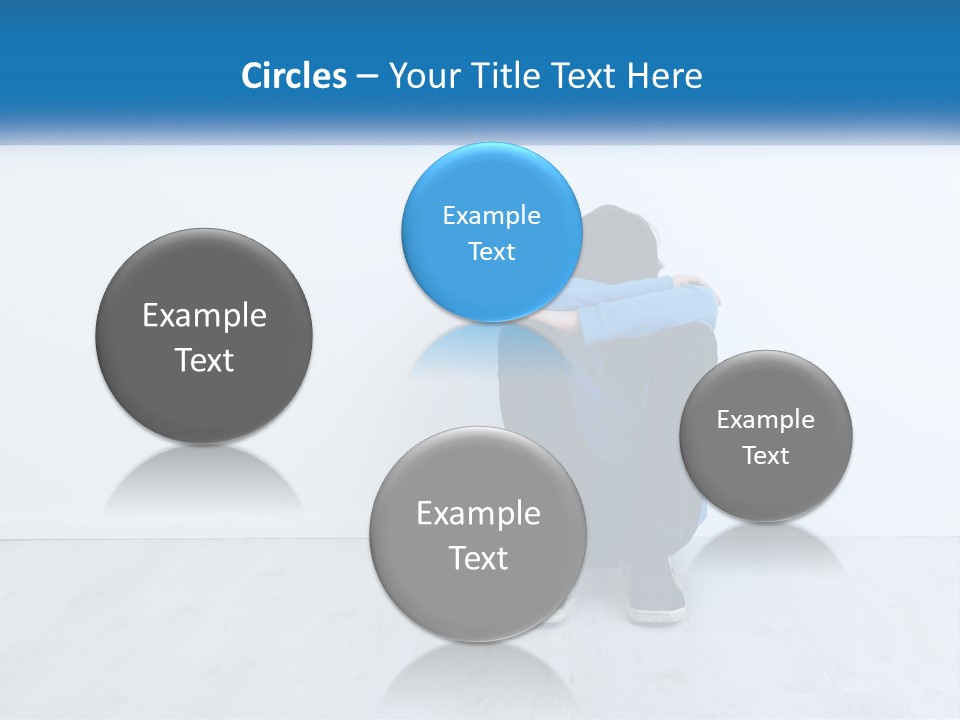 Circles – Your Title Text Here

Example Text

Example Text

Example Text

Example Text